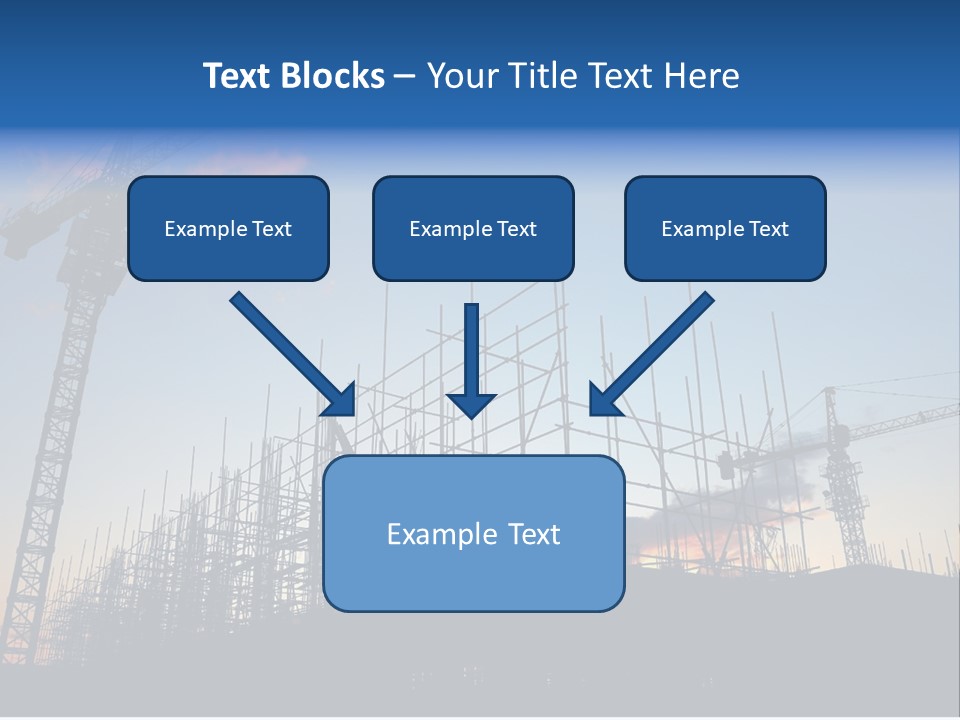 Text Blocks – Your Title Text Here

Example Text

Example Text

Example Text

Example Text